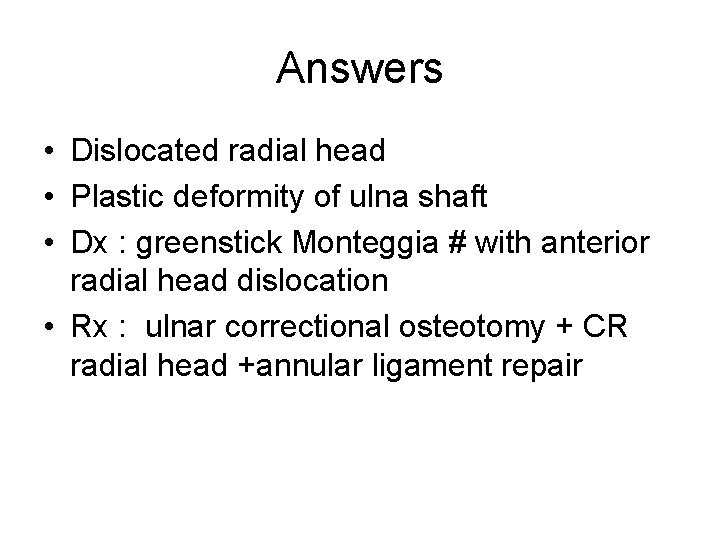 Answers

• Dislocated radial head
• Plastic deformity of ulna shaft
• Dx : greenstick Monteggia # with anterior radial head dislocation
• Rx : ulnar correctional osteotomy + CR radial head +annular ligament repair